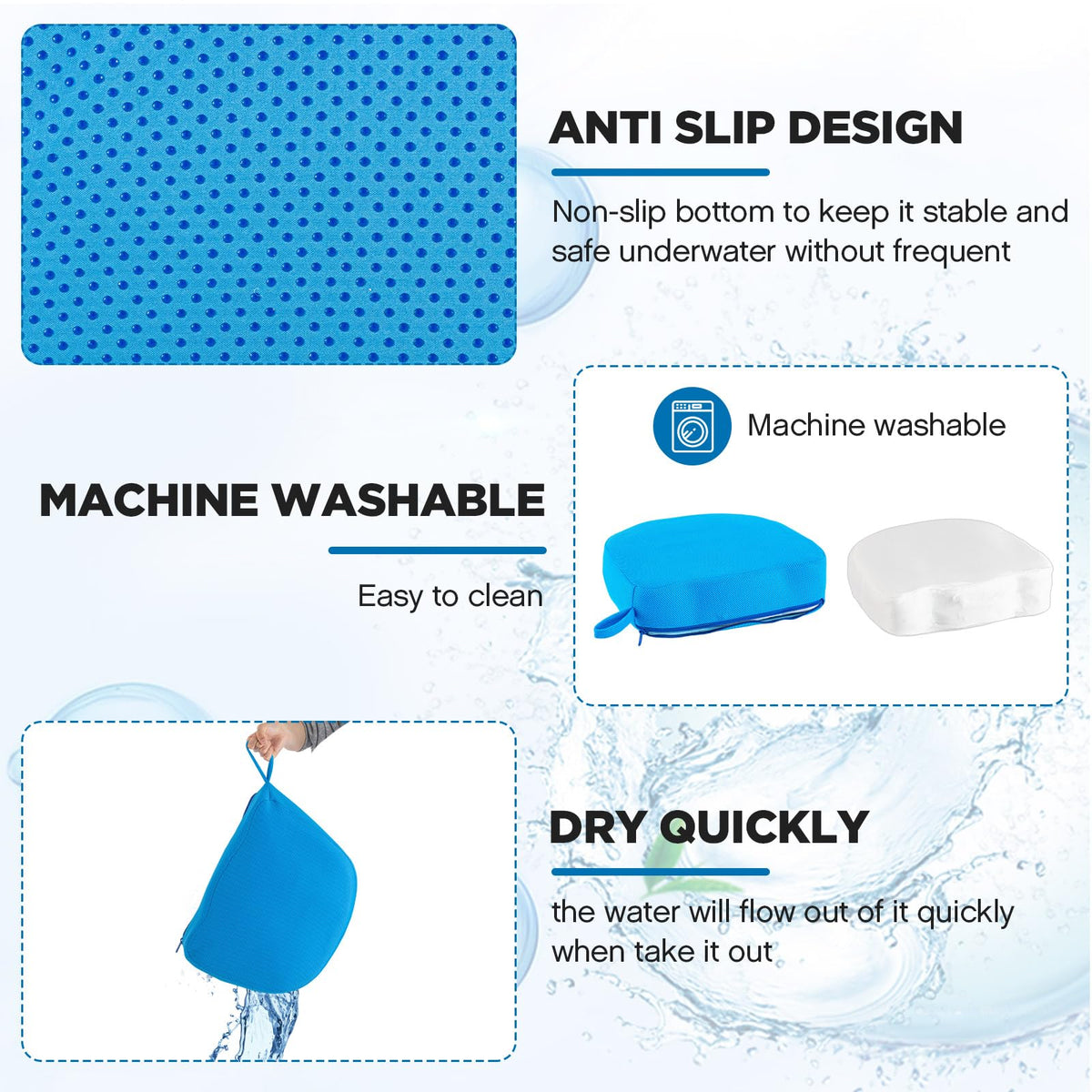 ANTI SLIP DESIGN

Non-slip bottom to keep it stable and safe underwater without frequent

Machine washable

MACHINE WASHABLE

Easy to clean

DRY QUICKLY

the water will flow out of it quickly when take it out